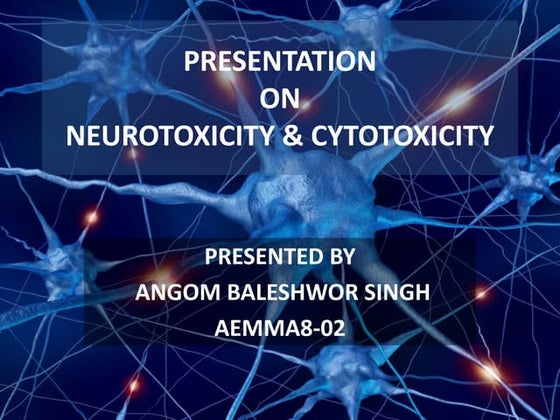 PRESENTATION
ON
NEUROTOXICITY & CYTOTOXICITY

PRESENTED BY
ANGOM BALESHWOR SINGH
AEMMA8-02